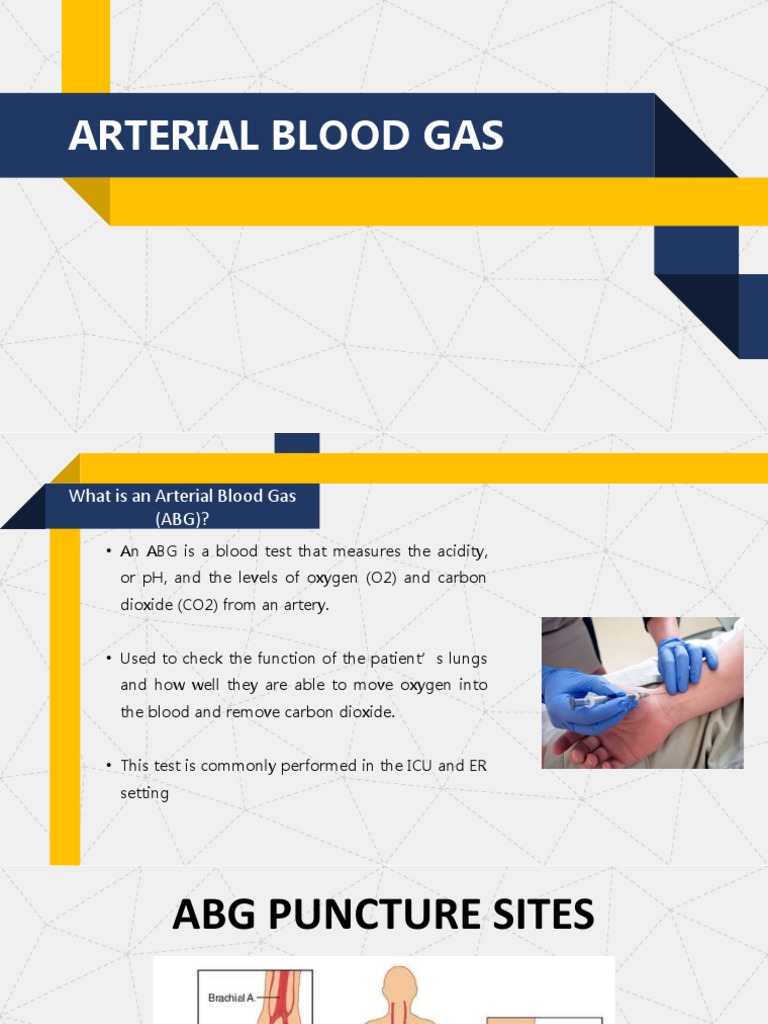 ARTERIAL BLOOD GAS

What is an Arterial Blood Gas (ABG)?

• An ABG is a blood test that measures the acidity, or pH, and the levels of oxygen (O2) and carbon dioxide (CO2) from an artery.

• Used to check the function of the patient' s lungs and how well they are able to move oxygen into the blood and remove carbon dioxide.

• This test is commonly performed in the ICU and ER setting

ABG PUNCTURE SITES

Brachial A.